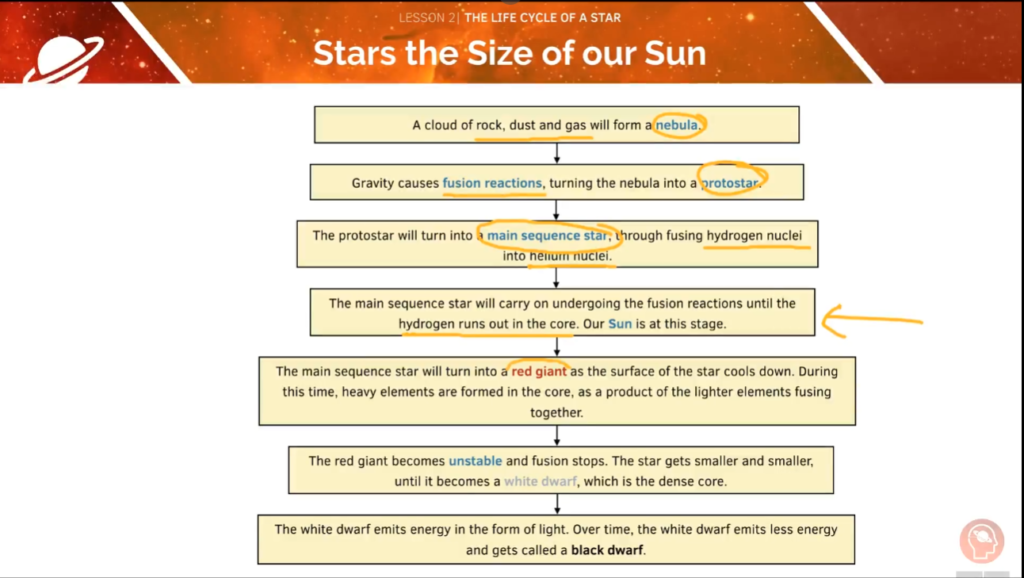 LESSON 2 | THE LIFE CYCLE OF A STAR

Stars the Size of our Sun

A cloud of rock, dust and gas will form a nebula.

Gravity causes fusion reactions, turning the nebula into a protostar.

The protostar will turn into a main sequence star, through fusing hydrogen nuclei into helium nuclei.

The main sequence star will carry on undergoing the fusion reactions until the hydrogen runs out in the core. Our Sun is at this stage.

The main sequence star will turn into a red giant as the surface of the star cools down. During this time, heavy elements are formed in the core, as a product of the lighter elements fusing together.

The red giant becomes unstable and fusion stops. The star gets smaller and smaller, until it becomes a white dwarf, which is the dense core.

The white dwarf emits energy in the form of light. Over time, the white dwarf emits less energy and gets called a black dwarf.